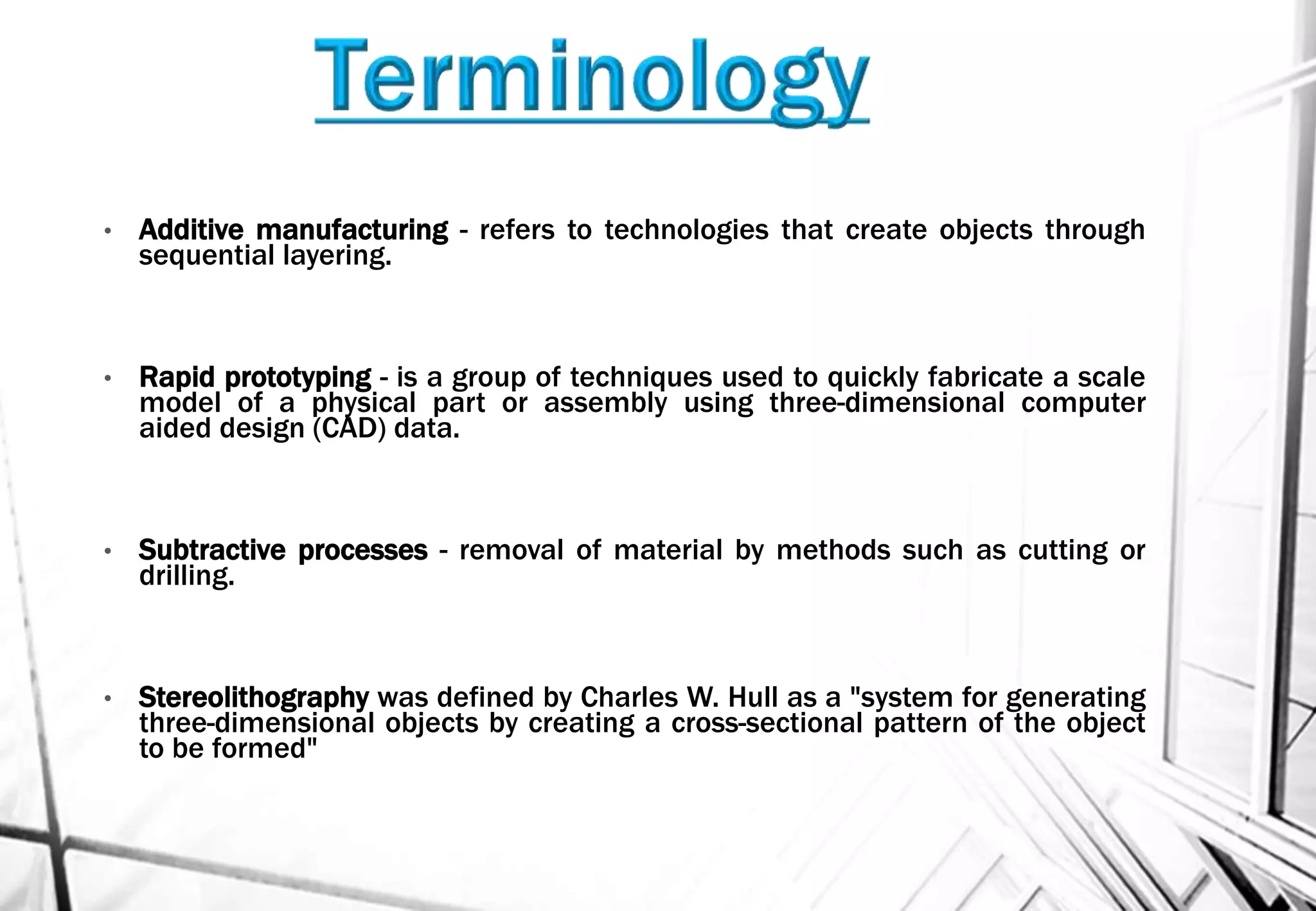 Terminology

• Additive manufacturing - refers to technologies that create objects through sequential layering.

• Rapid prototyping - is a group of techniques used to quickly fabricate a scale model of a physical part or assembly using three-dimensional computer aided design (CAD) data.

• Subtractive processes - removal of material by methods such as cutting or drilling.

• Stereolithography was defined by Charles W. Hull as a "system for generating three-dimensional objects by creating a cross-sectional pattern of the object to be formed"